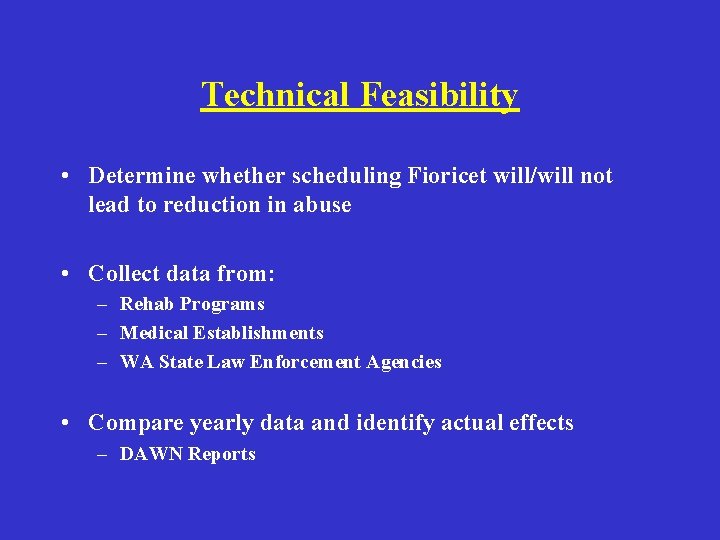 Technical Feasibility

• Determine whether scheduling Fioricet will/will not lead to reduction in abuse

• Collect data from:
– Rehab Programs
– Medical Establishments
– WA State Law Enforcement Agencies

• Compare yearly data and identify actual effects
– DAWN Reports